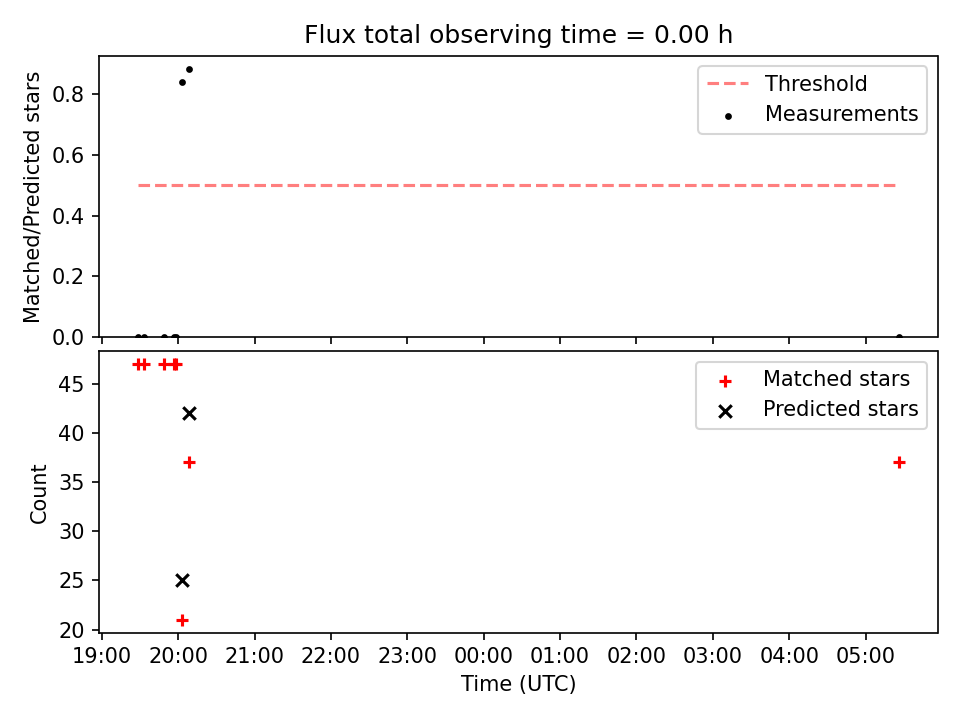 Flux total observing time = 0.00 h

Matched/Predicted stars

0.8
0.6
0.4
0.2
0.0

Threshold
Measurements

Count

45
40
35
30
25
20

Matched stars
Predicted stars

19:00 20:00 21:00 22:00 23:00 00:00 01:00 02:00 03:00 04:00 05:00

Time (UTC)